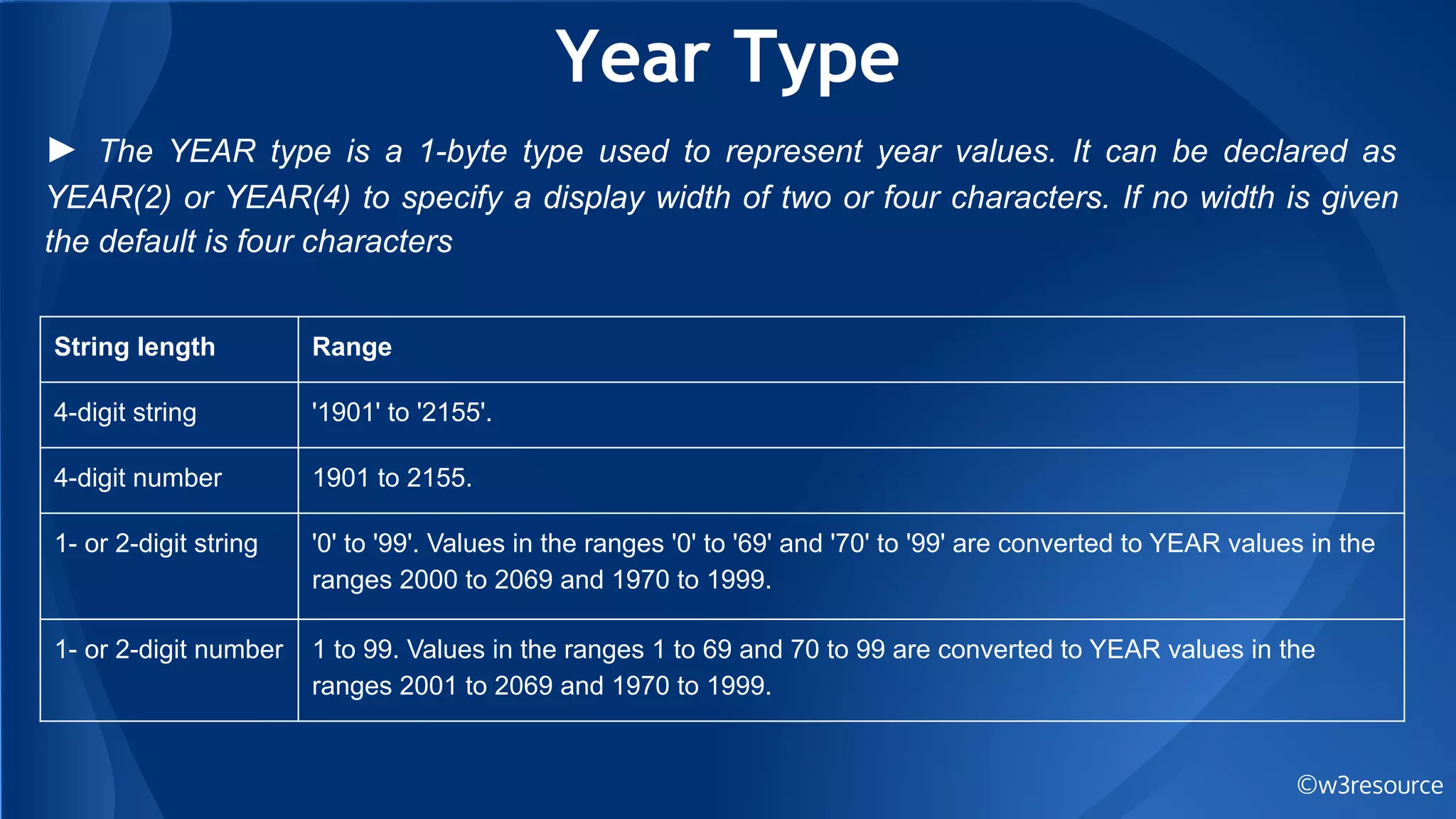 Year Type

► The YEAR type is a 1-byte type used to represent year values. It can be declared as YEAR(2) or YEAR(4) to specify a display width of two or four characters. If no width is given the default is four characters

| String length | Range |
|---|---|
| 4-digit string | '1901' to '2155'. |
| 4-digit number | 1901 to 2155. |
| 1- or 2-digit string | '0' to '99'. Values in the ranges '0' to '69' and '70' to '99' are converted to YEAR values in the ranges 2000 to 2069 and 1970 to 1999. |
| 1- or 2-digit number | 1 to 99. Values in the ranges 1 to 69 and 70 to 99 are converted to YEAR values in the ranges 2001 to 2069 and 1970 to 1999. |

©w3resource